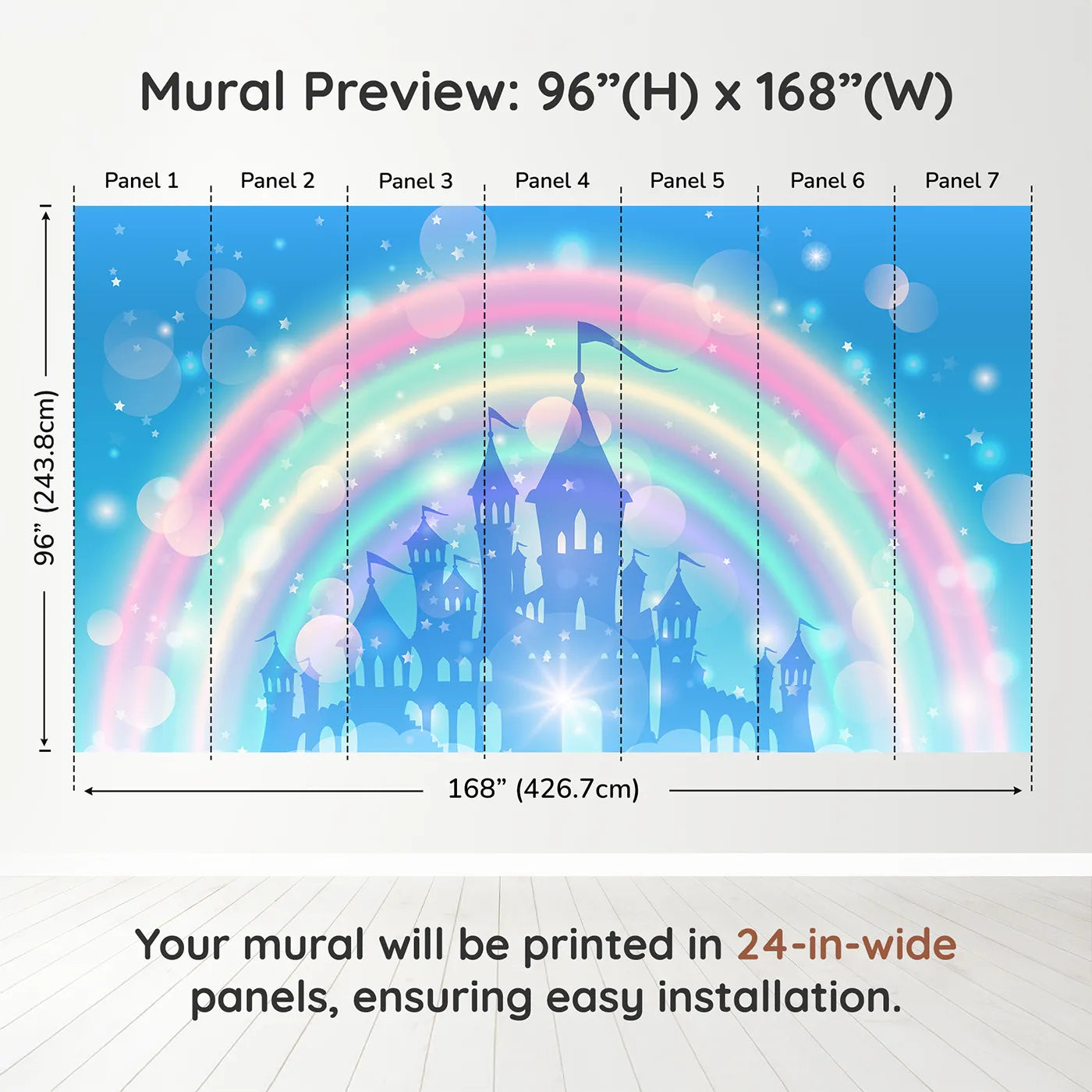 Mural Preview: 96”(H) x 168”(W)

Panel 1
Panel 2
Panel 3
Panel 4
Panel 5
Panel 6
Panel 7

96” (243.8cm)

168” (426.7cm)

Your mural will be printed in 24-in-wide panels, ensuring easy installation.